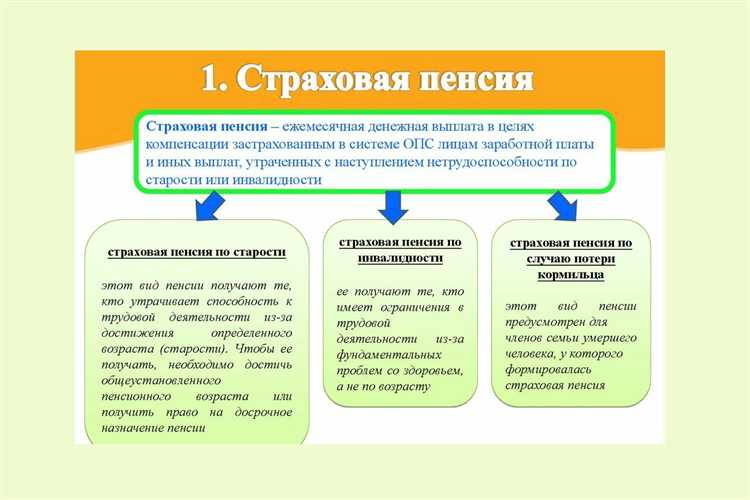 1. Страховая пенсия

Страховая пенсия – ежемесячная денежная выплата в целях компенсации застрахованным в системе ОПС лицам заработной платы и иных выплат, утраченных с наступлением нетрудоспособности по старости или инвалидности

страховая пенсия по старости

этот вид пенсии получают те, кто утрачивает способность к трудовой деятельности из-за достижения определенного возраста (старости). Чтобы ее получать, необходимо достичь общеустановленного пенсионного возраста или получить право на досрочное назначение пенсии

страховая пенсия по инвалидности

ее получают те, кто имеет ограничения в трудовой деятельности из-за фундаментальных проблем со здоровьем, а не по возрасту

страховая пенсия по случаю потери кормильца

этот вид пенсии предусмотрен для членов семьи умершего человека, у которого формировалась страховая пенсия